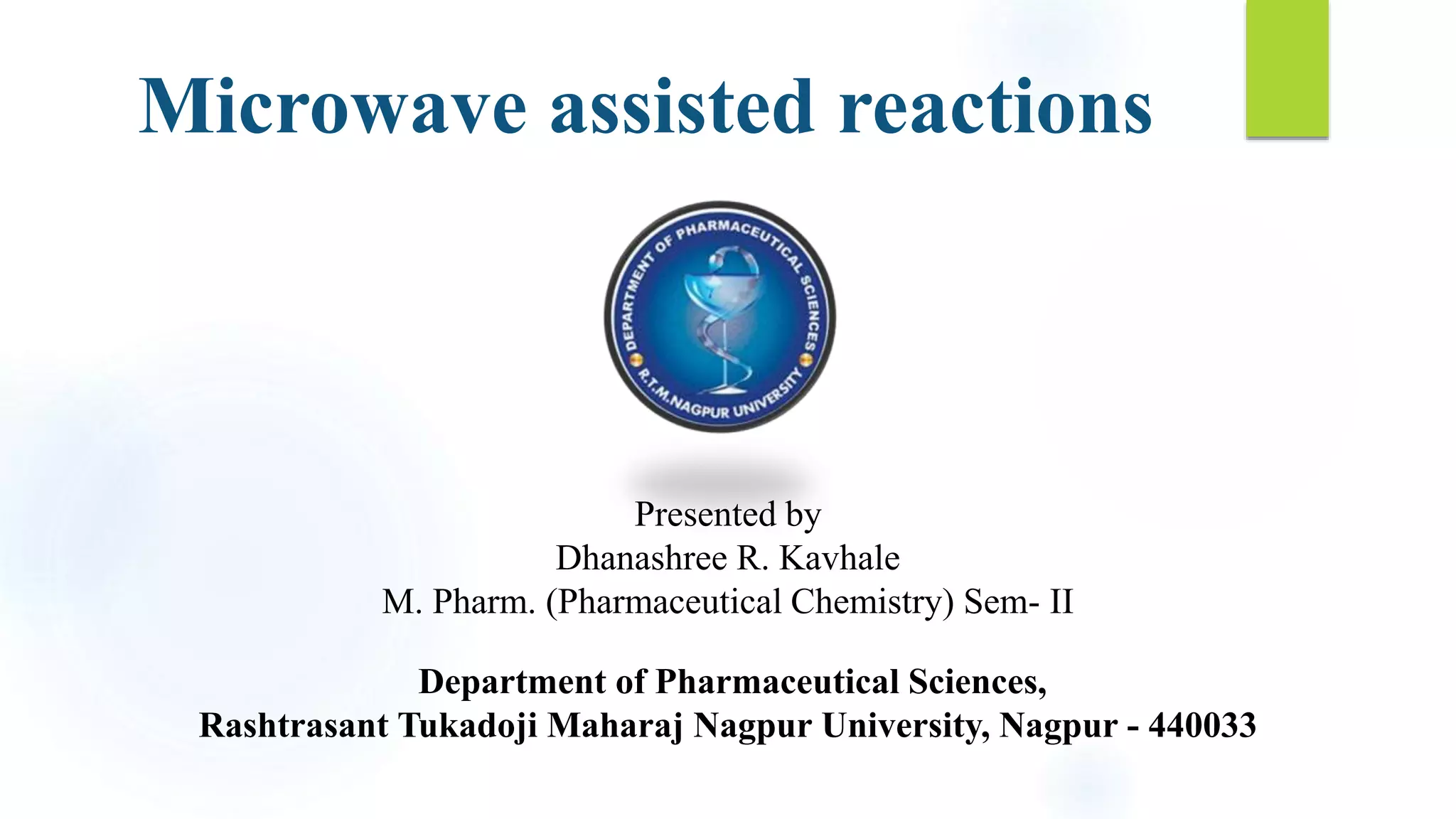 Microwave assisted reactions

DEPARTMENT OF PHARMACEUTICAL SCIENCES
R.T.M.NAGPUR UNIVERSITY

Presented by
Dhanashree R. Kavhale
M. Pharm. (Pharmaceutical Chemistry) Sem- II

Department of Pharmaceutical Sciences,
Rashtrasant Tukadoji Maharaj Nagpur University, Nagpur - 440033